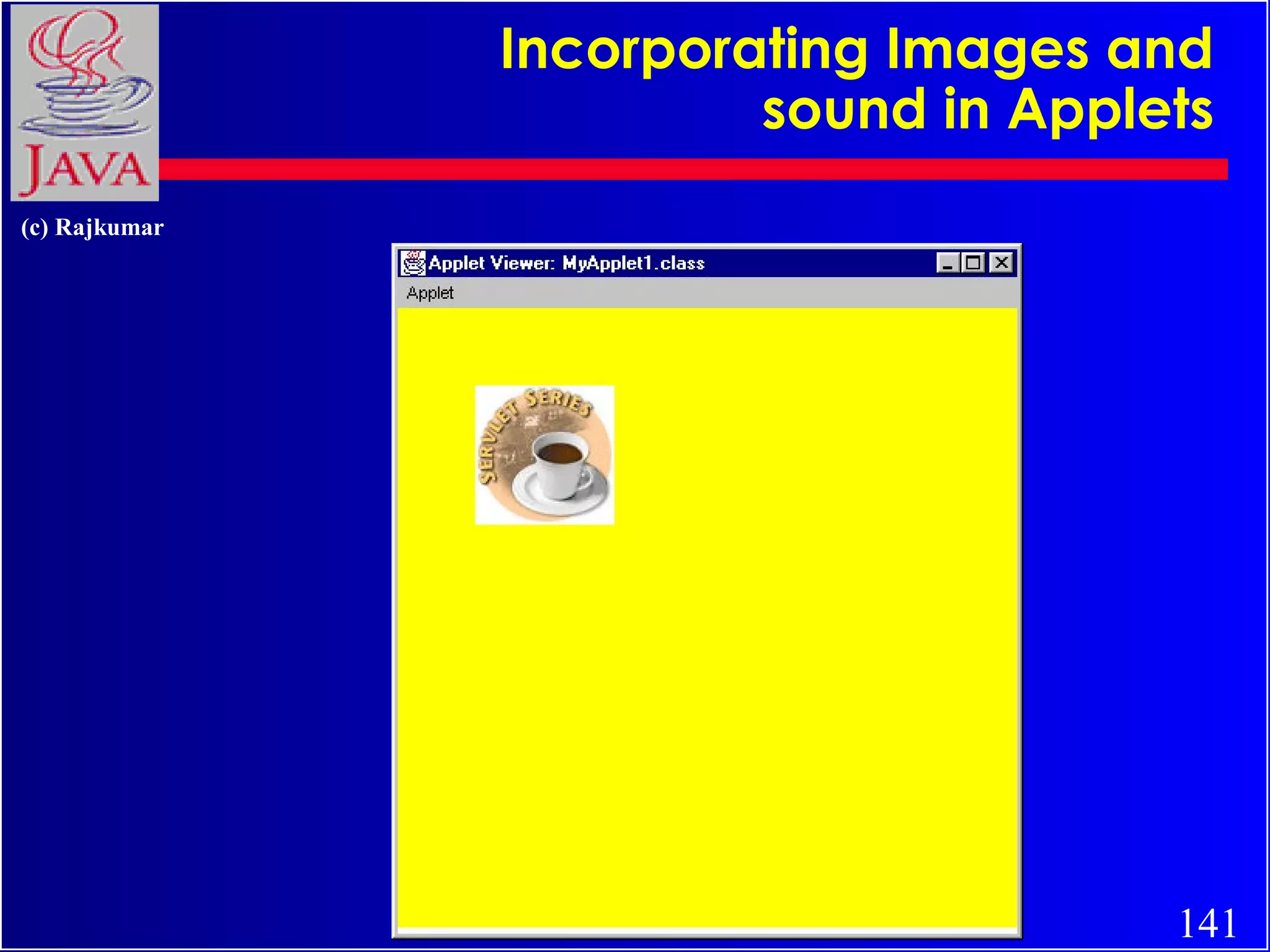 JAVA

Incorporating Images and sound in Applets

(c) Rajkumar

Applet Viewer: MyApplet1.class

Applet

SERVLET SERIES

141